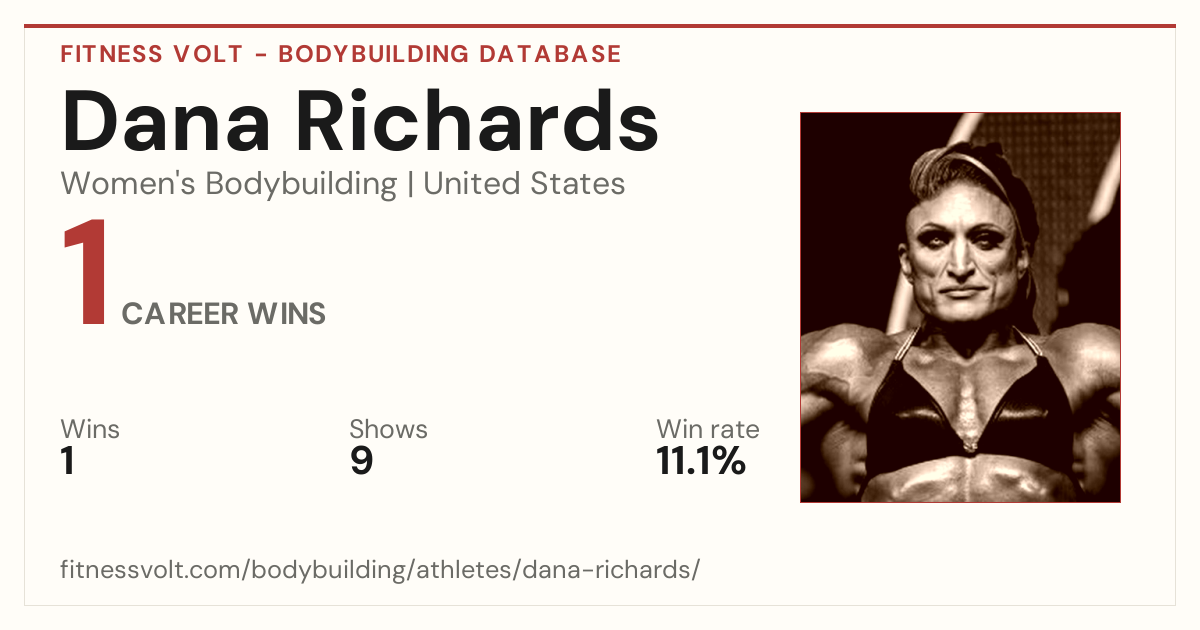 FITNESS VOLT - BODYBUILDING DATABASE

Dana Richards

Women's Bodybuilding | United States

1 CAREER WINS

Wins
1

Shows
9

Win rate
11.1%

fitnessvolt.com/bodybuilding/athletes/dana-richards/